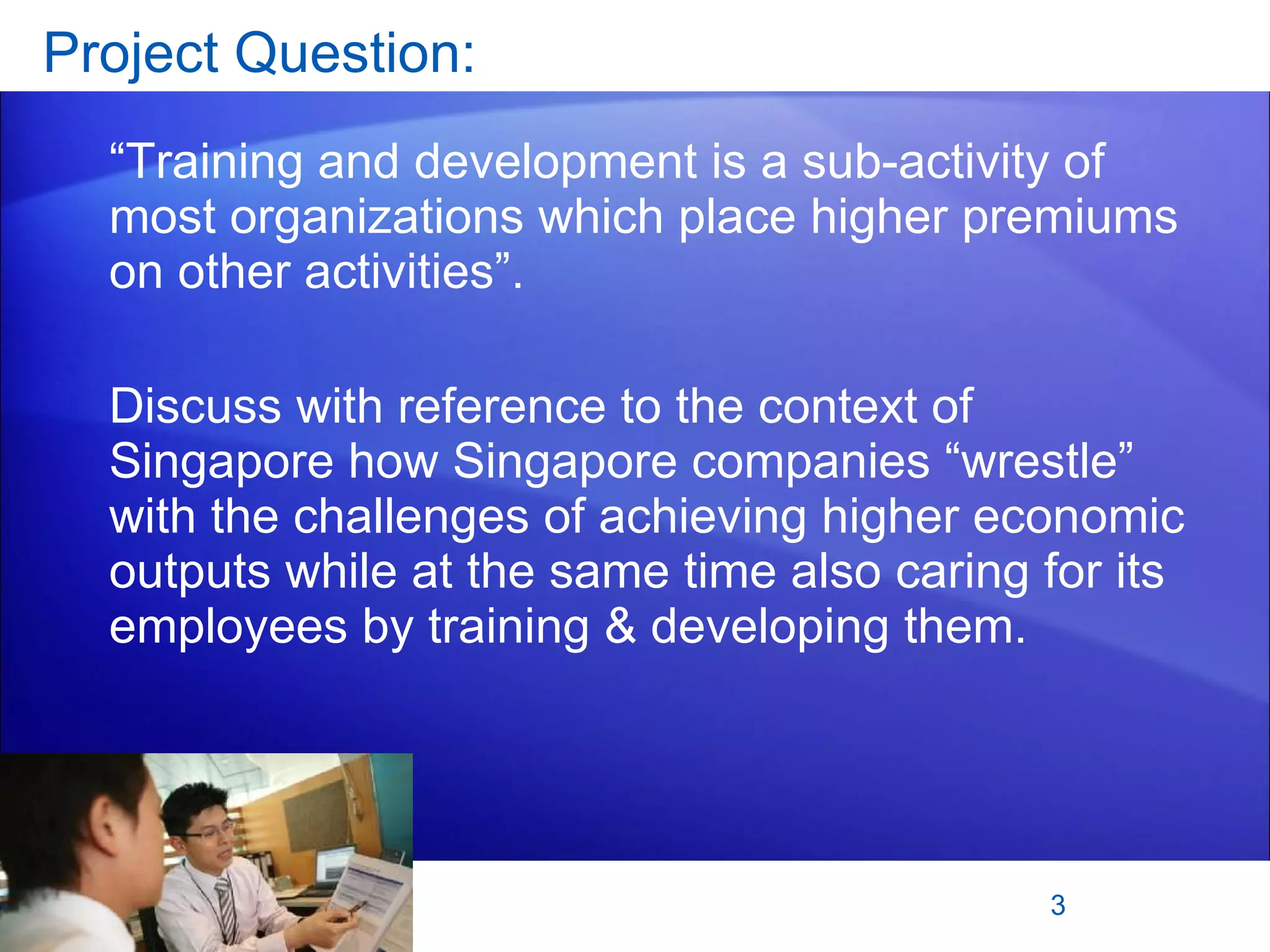 Project Question:

“Training and development is a sub-activity of most organizations which place higher premiums on other activities”.

Discuss with reference to the context of Singapore how Singapore companies “wrestle” with the challenges of achieving higher economic outputs while at the same time also caring for its employees by training & developing them.

3